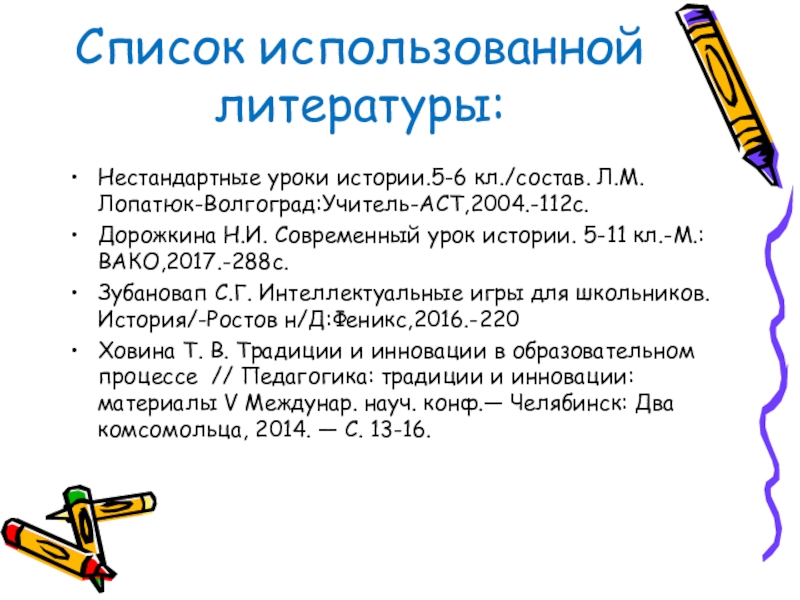 Список использованной литературы:

• Нестандартные уроки истории.5-6 кл./состав. Л.М. Лопатюк-Волгоград:Учитель-АСТ,2004.-112с.

• Дорожкина Н.И. Современный урок истории. 5-11 кл.-М.: ВАКО,2017.-288с.

• Зубановап С.Г. Интеллектуальные игры для школьников. История/-Ростов н/Д:Феникс,2016.-220

• Ховина Т. В. Традиции и инновации в образовательном процессе // Педагогика: традиции и инновации: материалы V Междунар. науч. конф.— Челябинск: Два комсомольца, 2014. — С. 13-16.